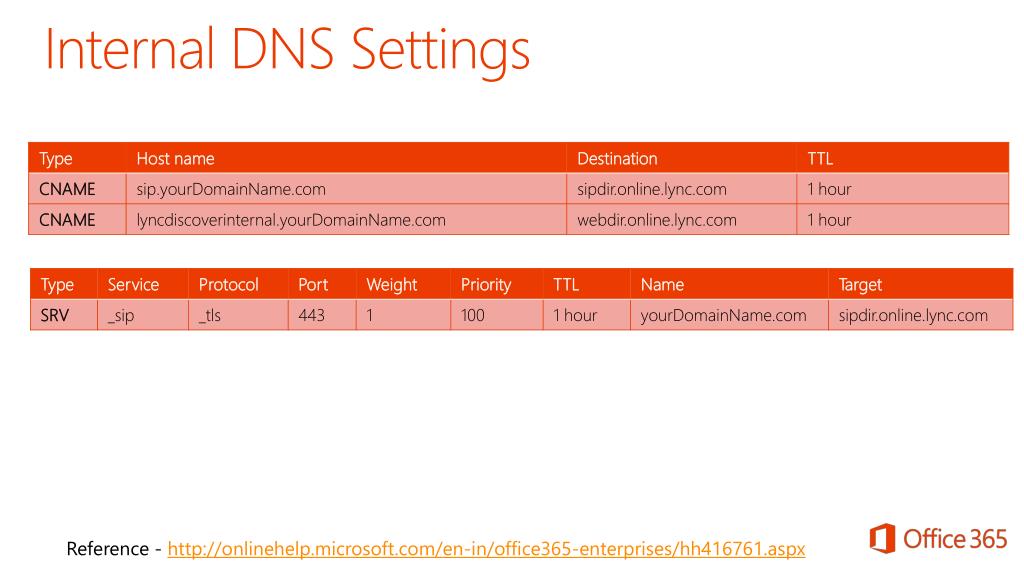 Internal DNS Settings

| Type | Host name | Destination | TTL |
|---|---|---|---|
| CNAME | sip.yourDomainName.com | sipdir.online.lync.com | 1 hour |
| CNAME | lyncdiscoverinternal.yourDomainName.com | webdir.online.lync.com | 1 hour |

| Type | Service | Protocol | Port | Weight | Priority | TTL | Name | Target |
|---|---|---|---|---|---|---|---|---|
| SRV | _sip | _tls | 443 | 1 | 100 | 1 hour | yourDomainName.com | sipdir.online.lync.com |

Reference - http://onlinehelp.microsoft.com/en-in/office365-enterprises/hh416761.aspx

Office 365